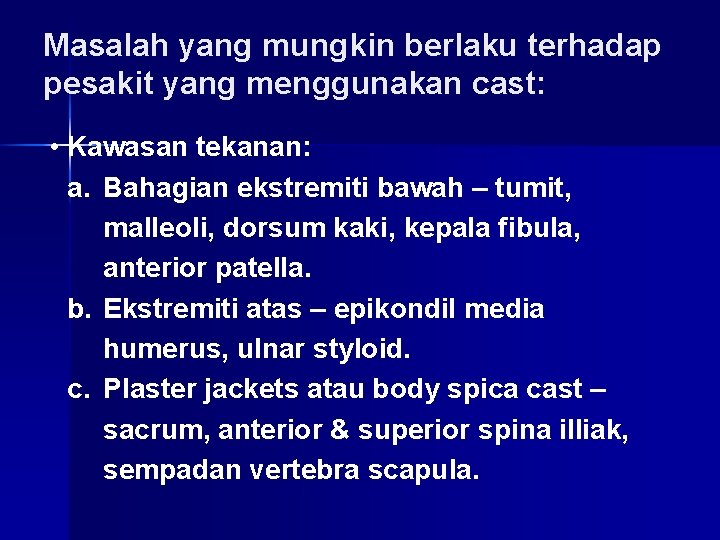 Masalah yang mungkin berlaku terhadap pesakit yang menggunakan cast:

• Kawasan tekanan:

a. Bahagian ekstremiti bawah – tumit, malleoli, dorsum kaki, kepala fibula, anterior patella.

b. Ekstremiti atas – epikondil media humerus, ulnar styloid.

c. Plaster jackets atau body spica cast – sacrum, anterior & superior spina illiak, sempadan vertebra scapula.